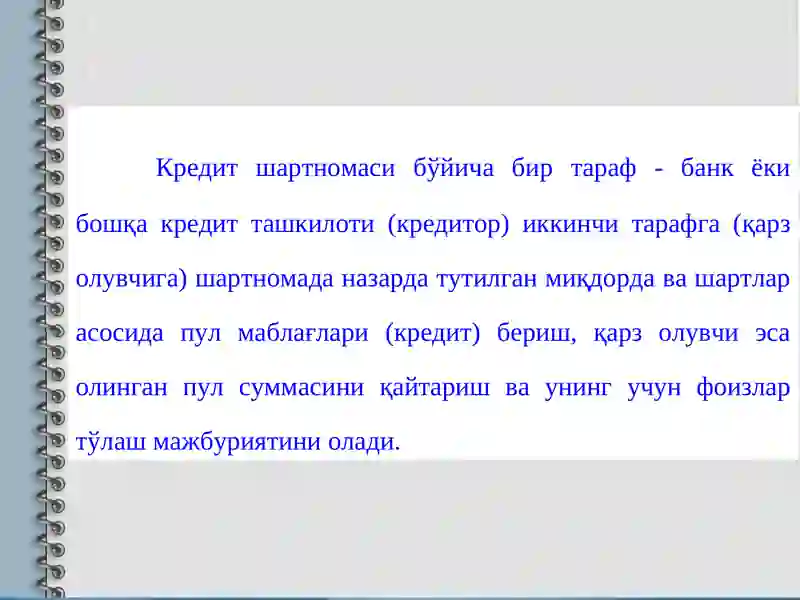 Кредит шартномаси бўйича бир тараф - банк ёки бошқа кредит ташкилоти (кредитор) иккинчи тарафга (қарз олувчига) шартномада назарда тутилган миқдорда ва шартлар асосида пул маблағлари (кредит) бериш, қарз олувчи эса олинган пул суммасини қайтариш ва унинг учун фоизлар тўлаш мажбуриятини олади.